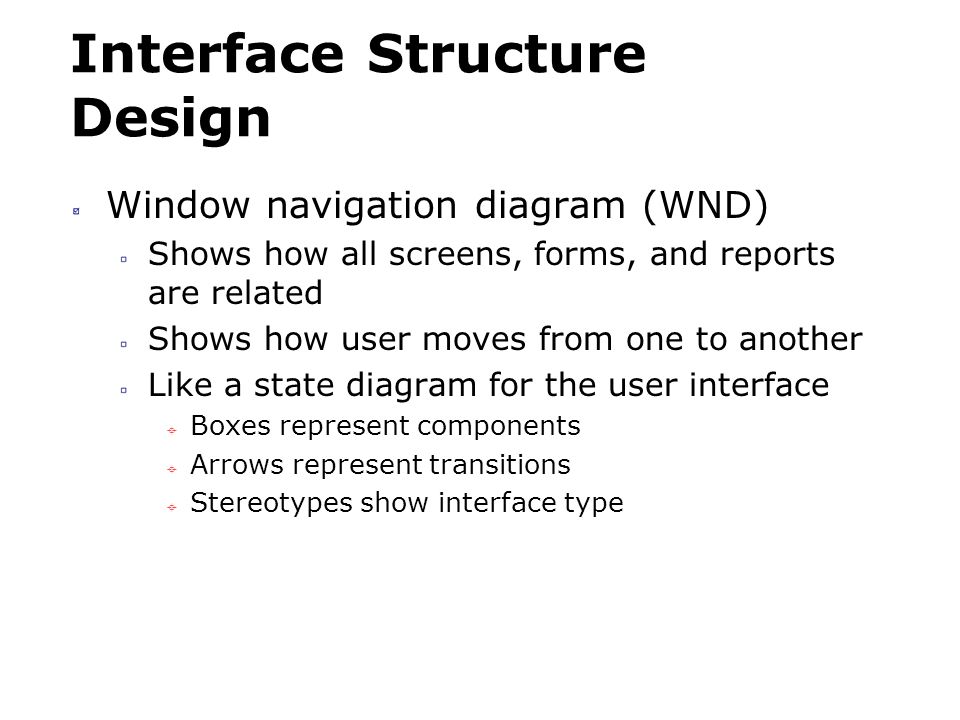 Interface Structure Design

Window navigation diagram (WND)

Shows how all screens, forms, and reports are related

Shows how user moves from one to another

Like a state diagram for the user interface

Boxes represent components

Arrows represent transitions

Stereotypes show interface type